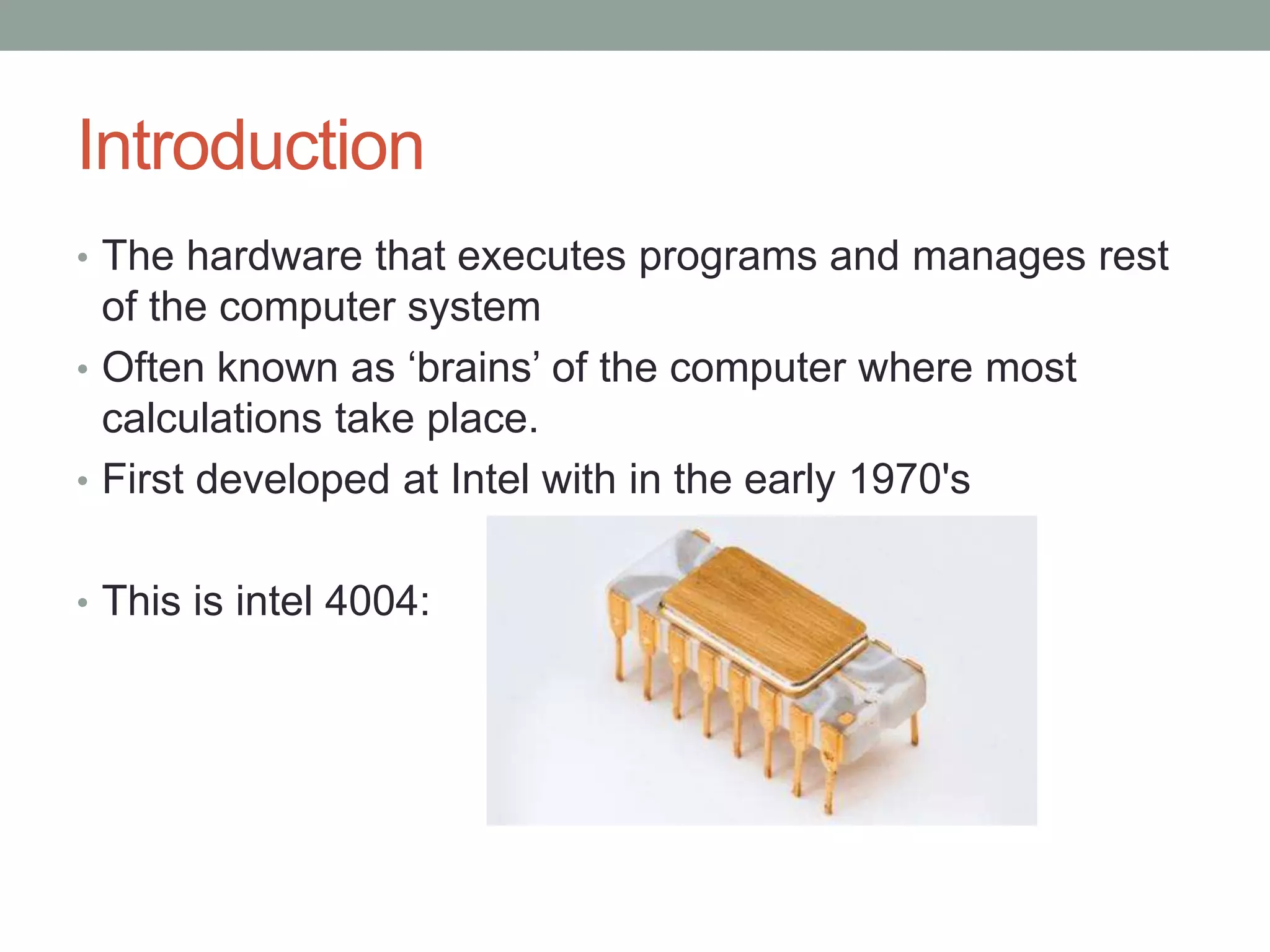 Introduction

• The hardware that executes programs and manages rest of the computer system
• Often known as ‘brains’ of the computer where most calculations take place.
• First developed at Intel with in the early 1970's

• This is intel 4004: